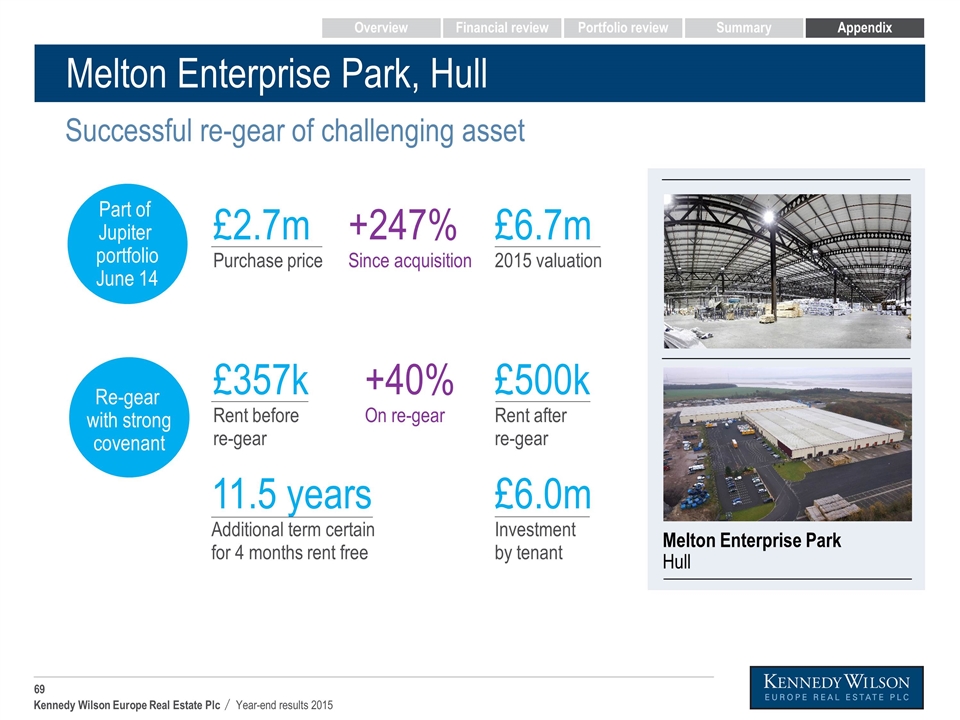 Overview Financial review Portfolio review Summary Appendix

Melton Enterprise Park, Hull

Successful re-gear of challenging asset

Part of Jupiter portfolio June 14

£2.7m
Purchase price

+247%
Since acquisition

£6.7m
2015 valuation

Re-gear with strong covenant

£357k
Rent before re-gear

+40%
On re-gear

£500k
Rent after re-gear

11.5 years
Additional term certain for 4 months rent free

£6.0m
Investment by tenant

Melton Enterprise Park
Hull

69
Kennedy Wilson Europe Real Estate Plc / Year-end results 2015

KENNEDY WILSON
EUROPE REAL ESTATE PLC